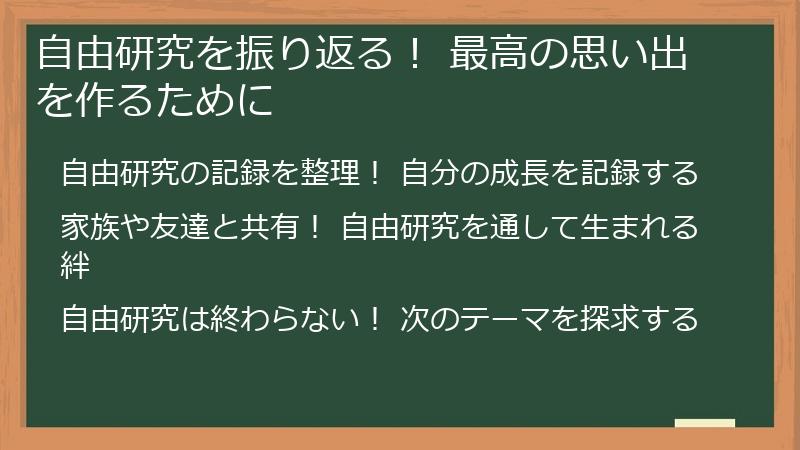 自由研究を振り返る！ 最高の思い出を作るために

自由研究の記録を整理！ 自分の成長を記録する

家族や友達と共有！ 自由研究を通して生まれる絆

自由研究は終わらない！ 次のテーマを探求する